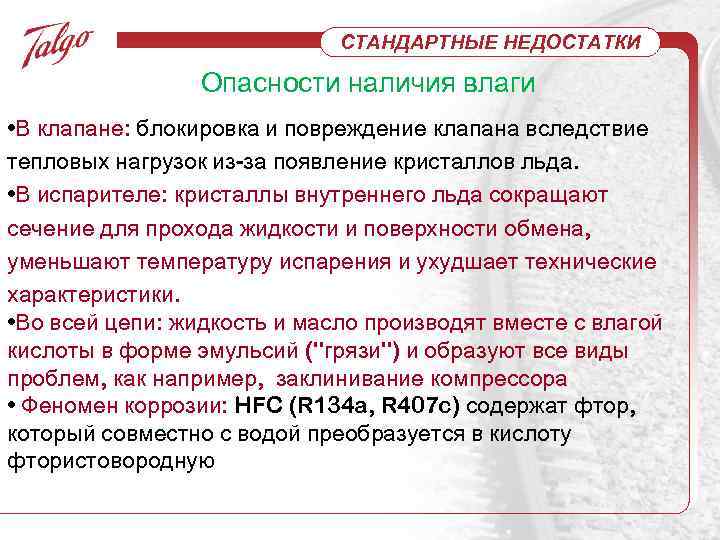 Talgo

СТАНДАРТНЫЕ НЕДОСТАТКИ

Опасности наличия влаги

•В клапане: блокировка и повреждение клапана вследствие тепловых нагрузок из-за появление кристаллов льда.
•В испарителе: кристаллы внутреннего льда сокращают сечение для прохода жидкости и поверхности обмена, уменьшают температуру испарения и ухудшает технические характеристики.
•Во всей цепи: жидкость и масло производят вместе с влагой кислоты в форме эмульсий ("грязи") и образуют все виды проблем, как например, заклинивание компрессора
• Феномен коррозии: HFC (R134a, R407c) содержат фтор, который совместно с водой преобразуется в кислоту фтористоводородную